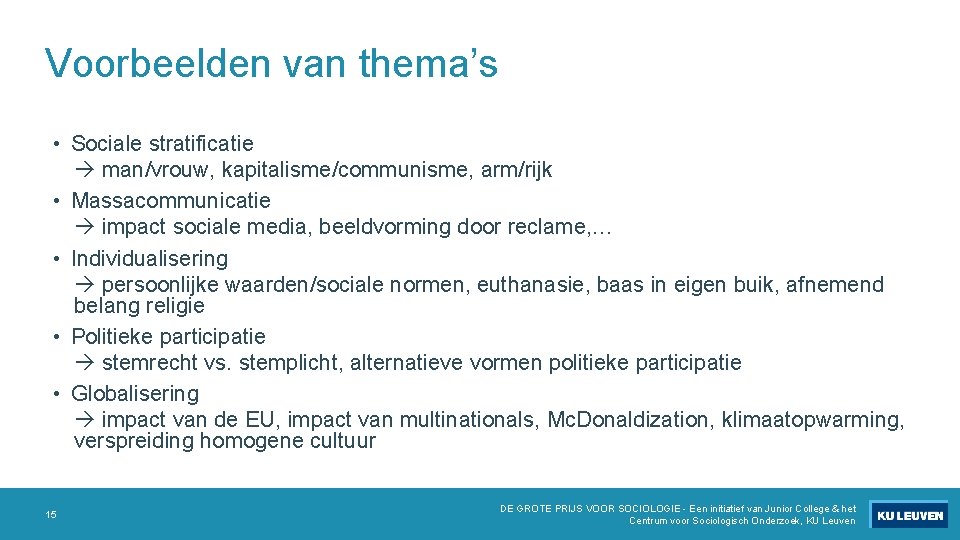 Voorbeelden van thema's

• Sociale stratificatie
→ man/vrouw, kapitalisme/communisme, arm/rijk
• Massacommunicatie
→ impact sociale media, beeldvorming door reclame,…
• Individualisering
→ persoonlijke waarden/sociale normen, euthanasie, baas in eigen buik, afnemend belang religie
• Politieke participatie
→ stemrecht vs. stemplicht, alternatieve vormen politieke participatie
• Globalisering
→ impact van de EU, impact van multinationals, McDonaldization, klimaatopwarming, verspreiding homogene cultuur

15

DE GROTE PRIJS VOOR SOCIOLOGIE - Een initiatief van Junior College & het Centrum voor Sociologisch Onderzoek, KU Leuven

KU LEUVEN